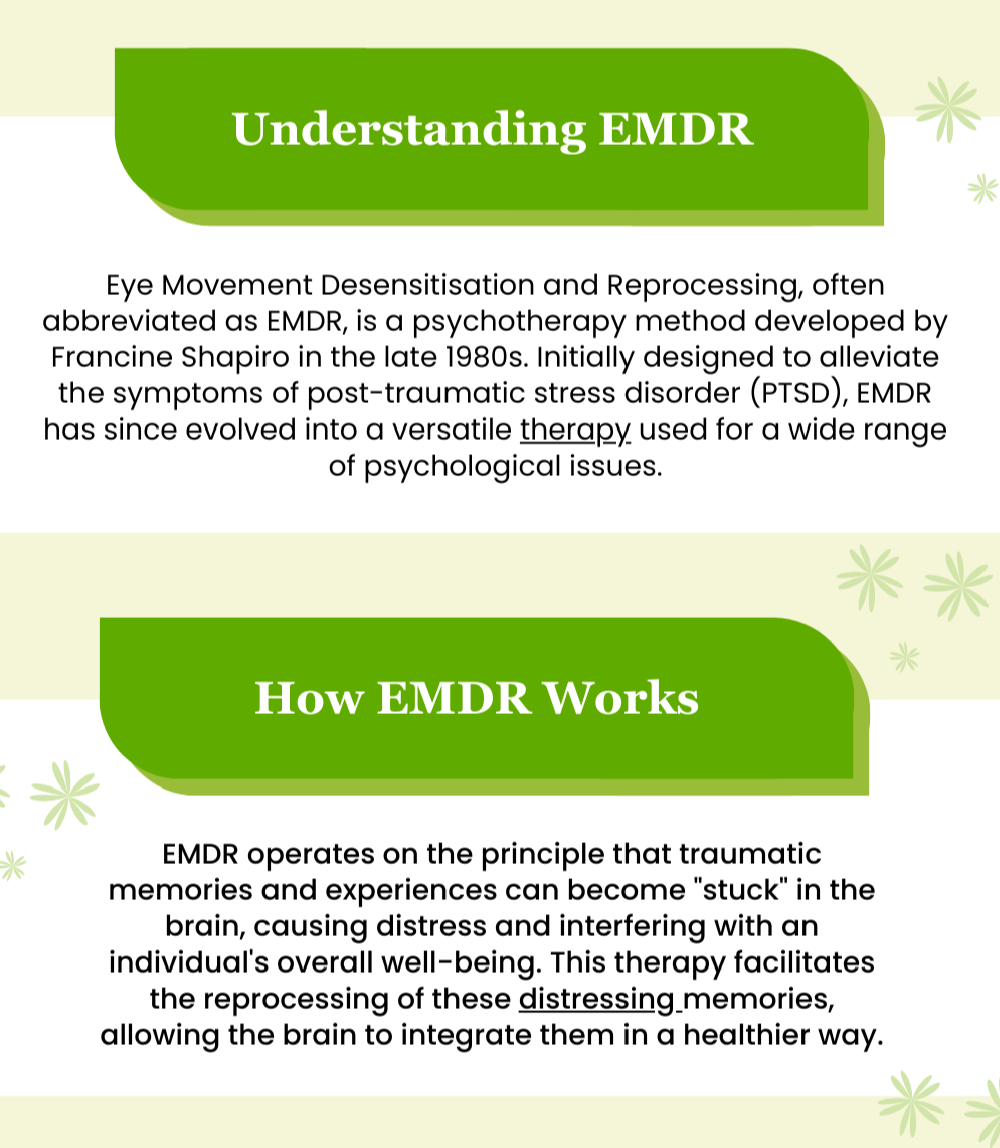 Understanding EMDR

Eye Movement Desensitisation and Reprocessing, often abbreviated as EMDR, is a psychotherapy method developed by Francine Shapiro in the late 1980s. Initially designed to alleviate the symptoms of post-traumatic stress disorder (PTSD), EMDR has since evolved into a versatile therapy used for a wide range of psychological issues.

How EMDR Works

EMDR operates on the principle that traumatic memories and experiences can become "stuck" in the brain, causing distress and interfering with an individual's overall well-being. This therapy facilitates the reprocessing of these distressing memories, allowing the brain to integrate them in a healthier way.